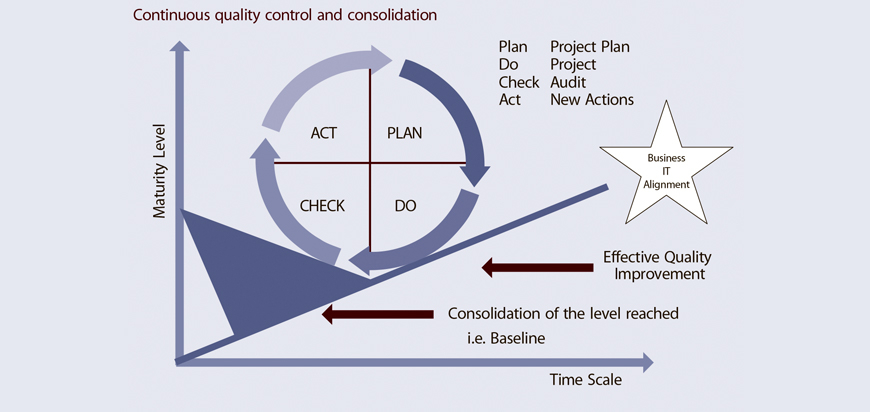 Continuous quality control and consolidation

Plan Project Plan
Do Project
Check Audit
Act New Actions

Maturity Level

ACT
PLAN
CHECK
DO

Business IT Alignment

Effective Quality Improvement

Consolidation of the level reached i.e. Baseline

Time Scale